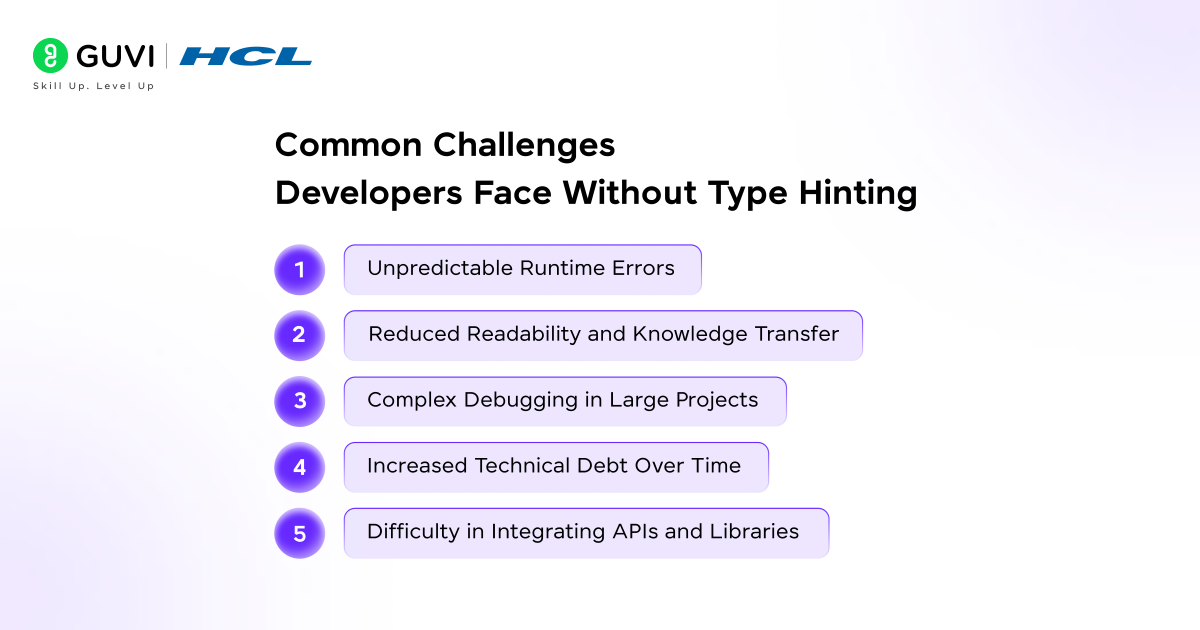 GUVI | HCL
Skill Up. Level Up

Common Challenges
Developers Face Without Type Hinting

1 Unpredictable Runtime Errors

2 Reduced Readability and Knowledge Transfer

3 Complex Debugging in Large Projects

4 Increased Technical Debt Over Time

5 Difficulty in Integrating APIs and Libraries